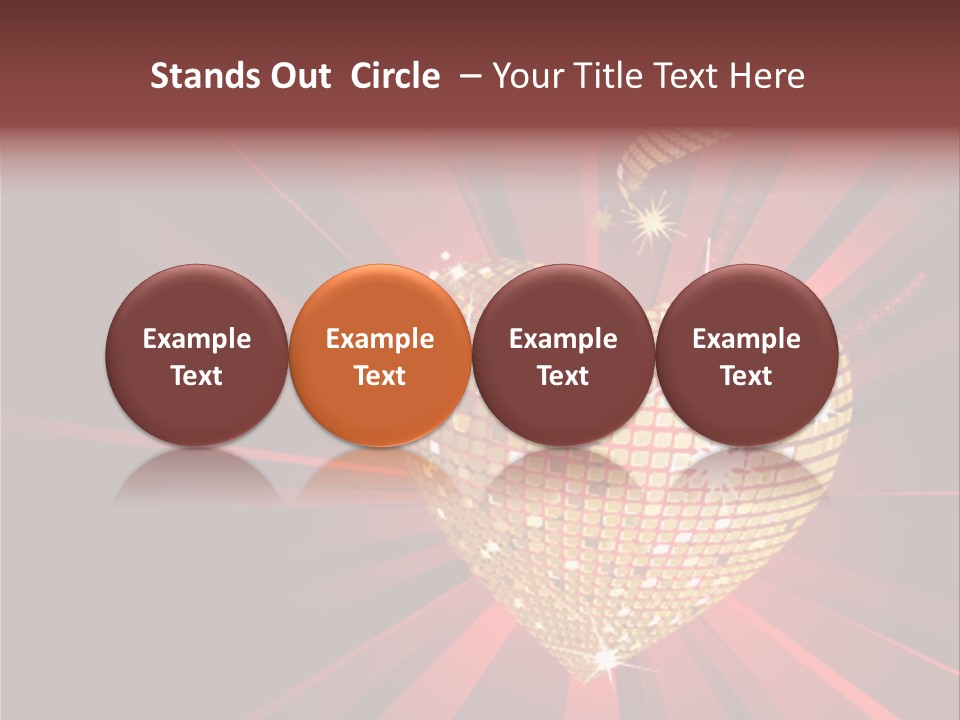 Stands Out Circle – Your Title Text Here

Example Text

Example Text

Example Text

Example Text